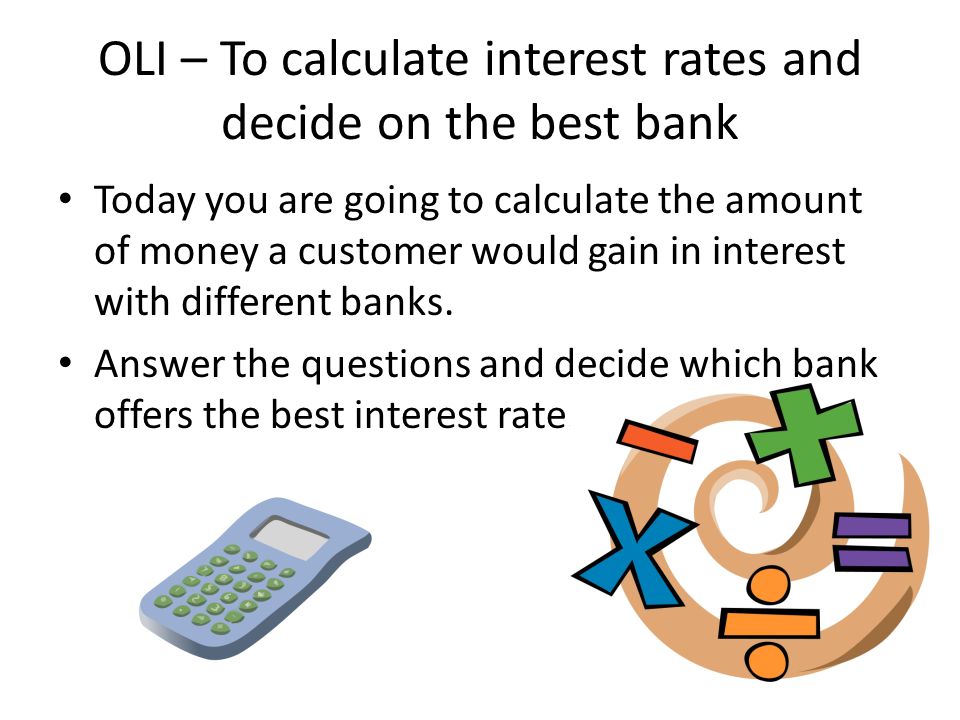 OLI – To calculate interest rates and decide on the best bank

• Today you are going to calculate the amount of money a customer would gain in interest with different banks.

• Answer the questions and decide which bank offers the best interest rate